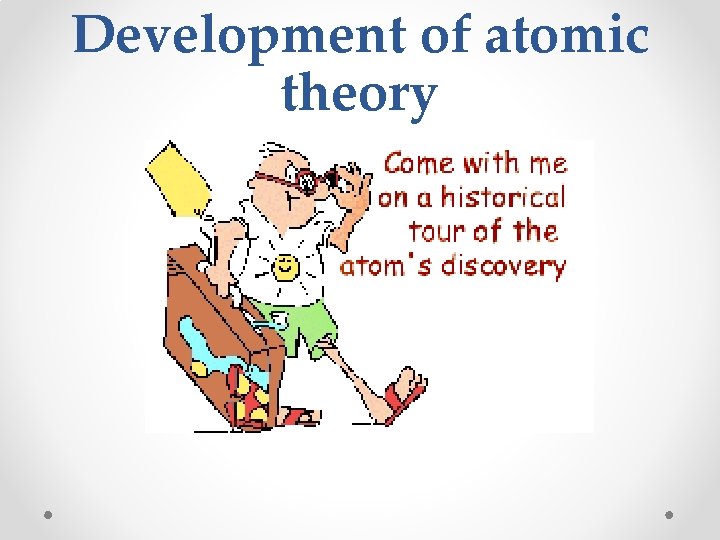 Development of atomic theory

Come with me on a historical tour of the atom's discovery